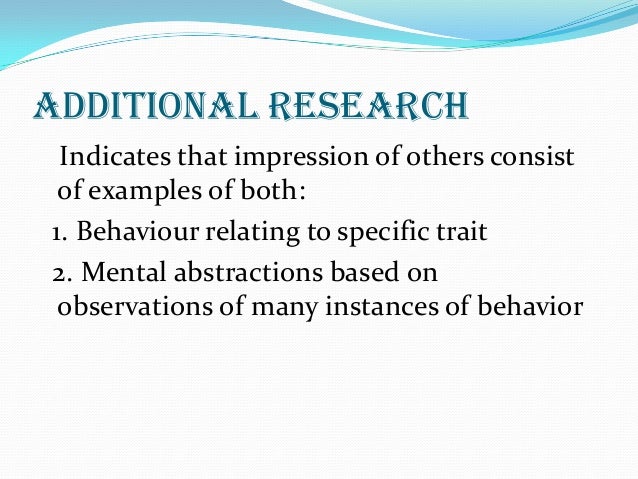 ADDITIONAL RESEARCH

Indicates that impression of others consist of examples of both:

1. Behaviour relating to specific trait

2. Mental abstractions based on observations of many instances of behavior